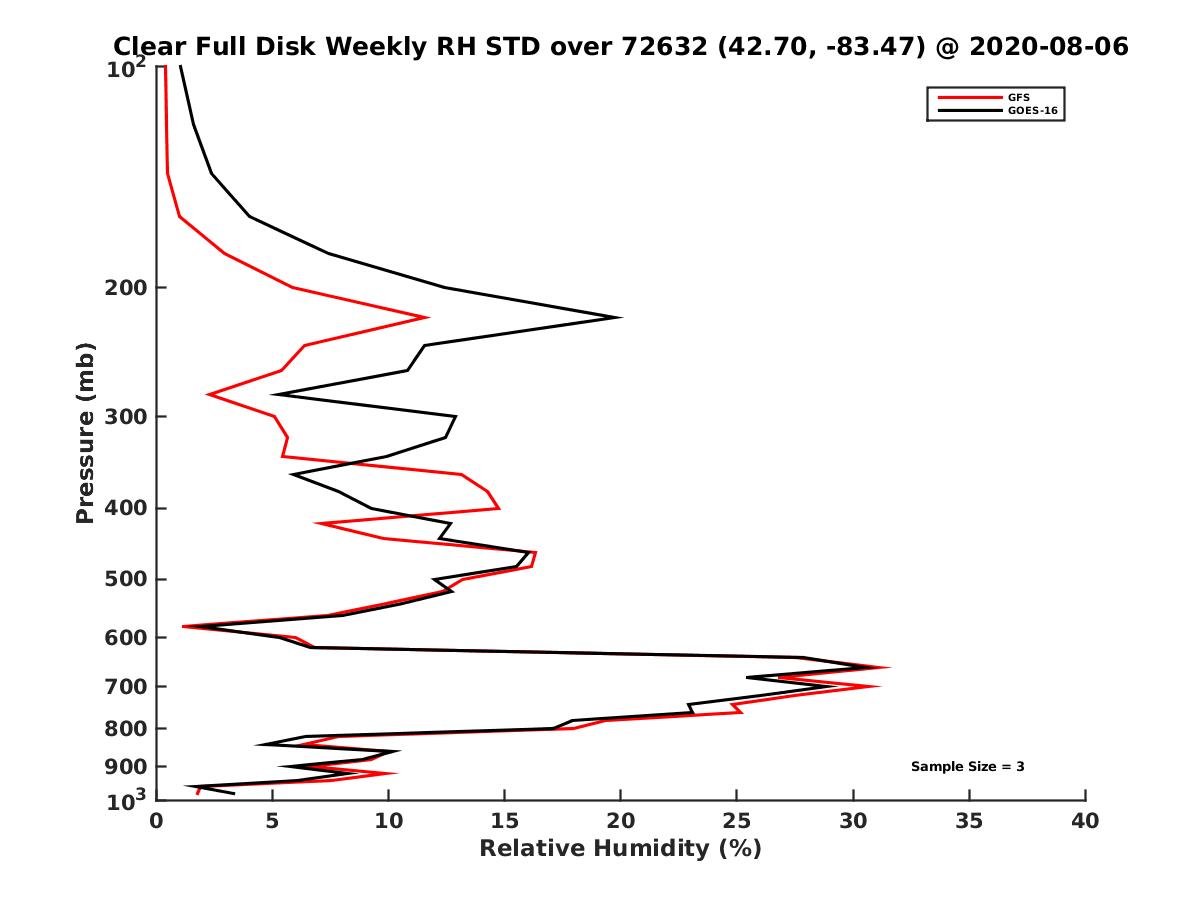 Clear Full Disk Weekly RH STD over 72632 (42.70, -83.47) @ 2020-08-06

GFS
GOES-16

Pressure (mb)

$10^2$
200
300
400
500
600
700
800
900
$10^3$

Sample Size = 3

0
5
10
15
20
25
30
35
40

Relative Humidity (%)